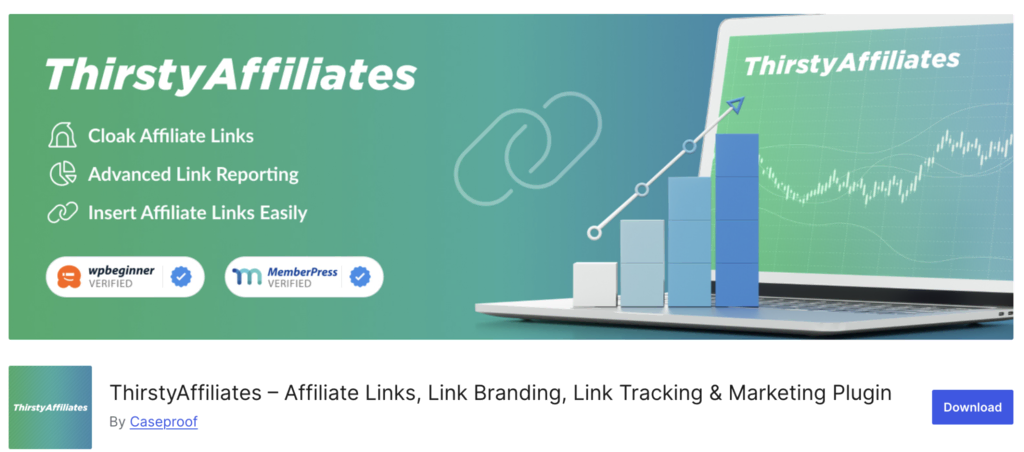 ThirstyAffiliates

Cloak Affiliate Links

Advanced Link Reporting

Insert Affiliate Links Easily

wpbeginner VERIFIED

MemberPress VERIFIED

ThirstyAffiliates

ThirstyAffiliates

ThirstyAffiliates – Affiliate Links, Link Branding, Link Tracking & Marketing Plugin

By Caseproof

Download